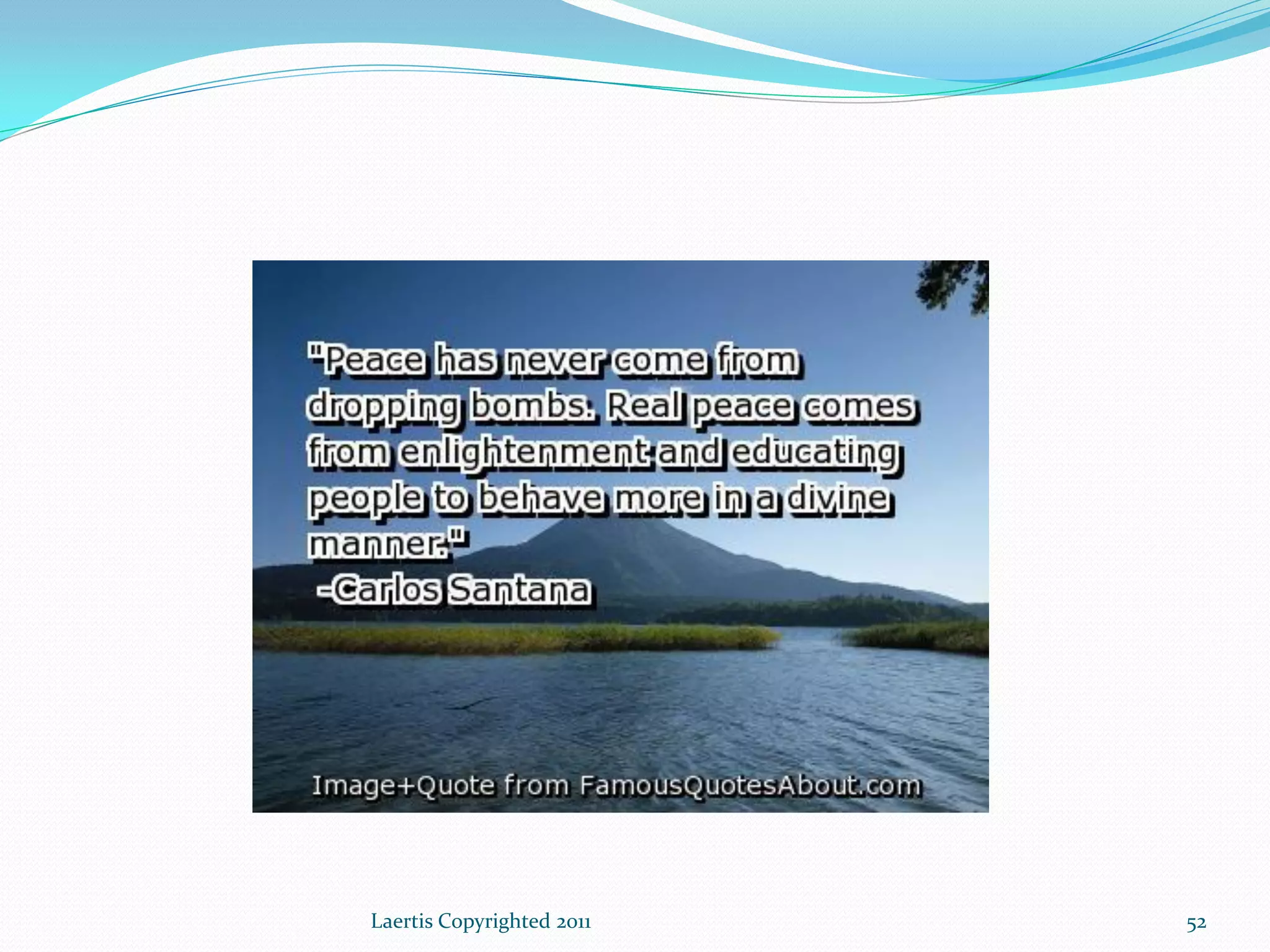 "Peace has never come from dropping bombs. Real peace comes from enlightenment and educating people to behave more in a divine manner."
-Carlos Santana

Image+Quote from FamousQuotesAbout.com

Laertis Copyrighted 2011

52